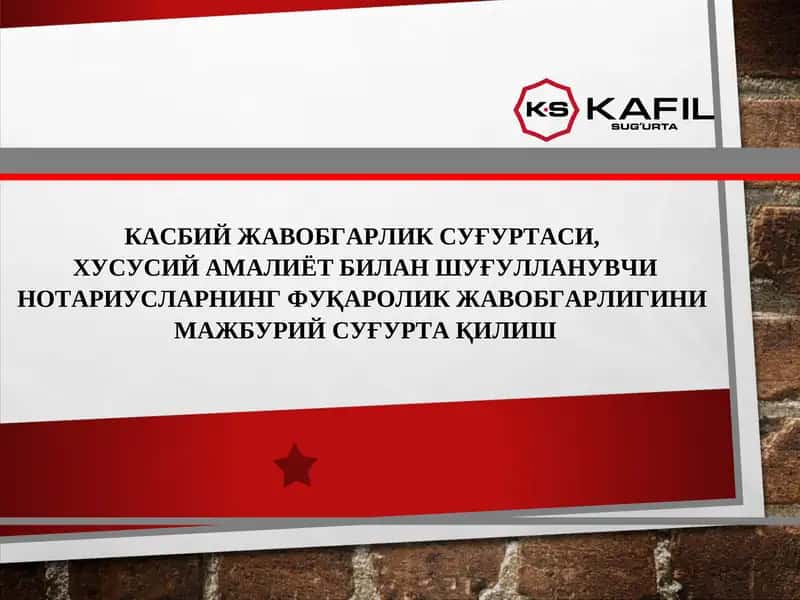 K·S KAFIL SUG'URTA

КАСБИЙ ЖАВОБГАРЛИК СУҒУРТАСИ, ХУСУСИЙ АМАЛИЁТ БИЛАН ШУҒУЛЛАНУВЧИ НОТАРИУСЛАРНИНГ ФУҚАРОЛИК ЖАВОБГАРЛИГИНИ МАЖБУРИЙ СУҒУРТА ҚИЛИШ